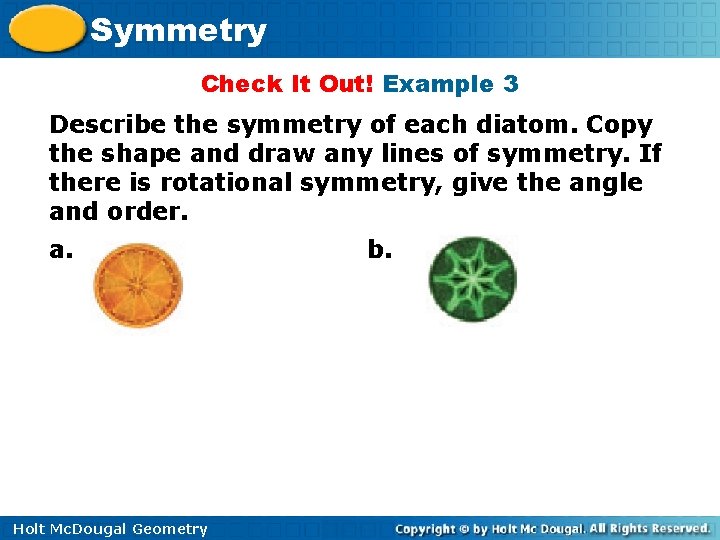 Symmetry

Check It Out! Example 3

Describe the symmetry of each diatom. Copy the shape and draw any lines of symmetry. If there is rotational symmetry, give the angle and order.

a.

b.

Holt McDougal Geometry

Copyright © by Holt Mc Dougal. All Rights Reserved.